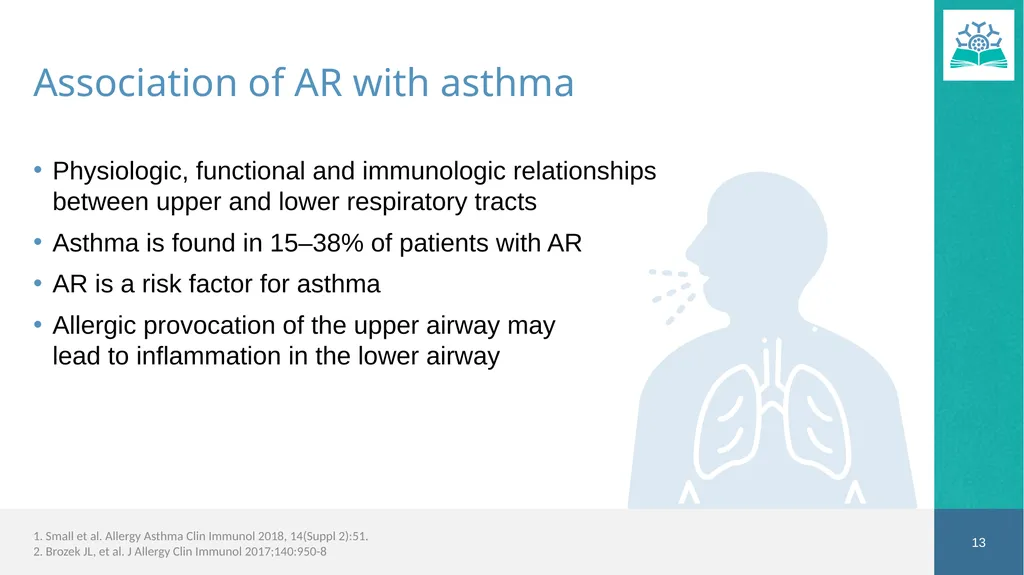 Association of AR with asthma

• Physiologic, functional and immunologic relationships between upper and lower respiratory tracts

• Asthma is found in 15–38% of patients with AR

• AR is a risk factor for asthma

• Allergic provocation of the upper airway may lead to inflammation in the lower airway

1. Small et al. Allergy Asthma Clin Immunol 2018, 14(Suppl 2):51.
2. Brozek JL, et al. J Allergy Clin Immunol 2017;140:950-8

13